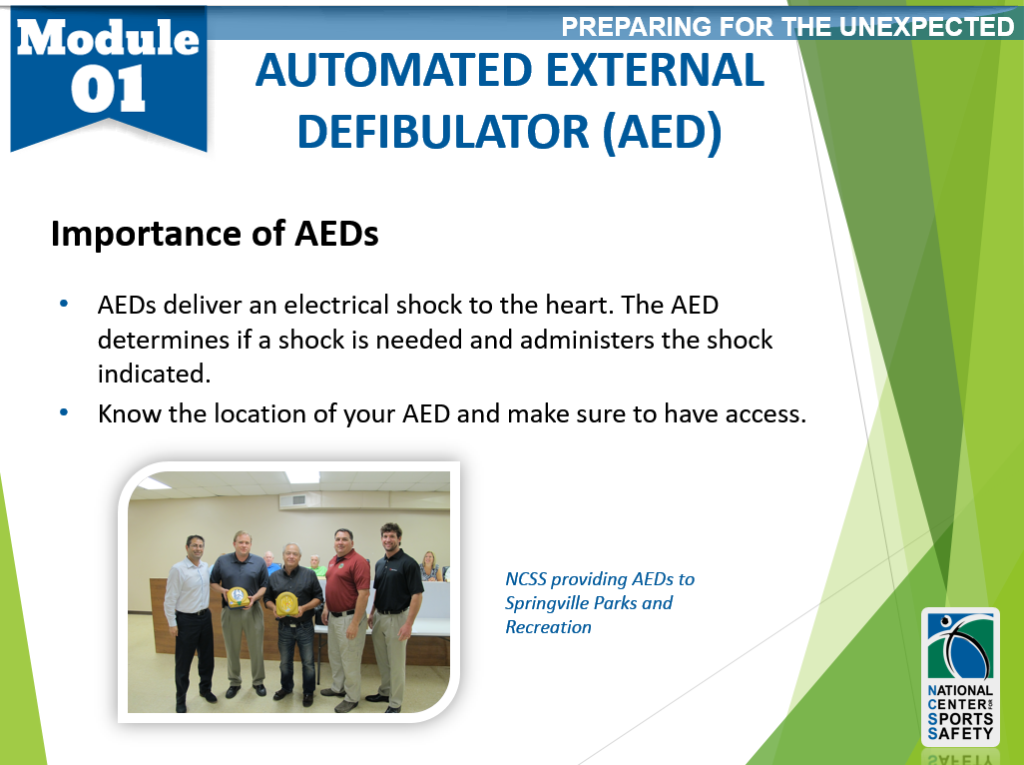 Module 01

PREPARING FOR THE UNEXPECTED

AUTOMATED EXTERNAL DEFIBULATOR (AED)

Importance of AEDs

• AEDs deliver an electrical shock to the heart. The AED determines if a shock is needed and administers the shock indicated.
• Know the location of your AED and make sure to have access.

NCSS providing AEDs to Springville Parks and Recreation

NATIONAL CENTER FOR SPORTS SAFETY